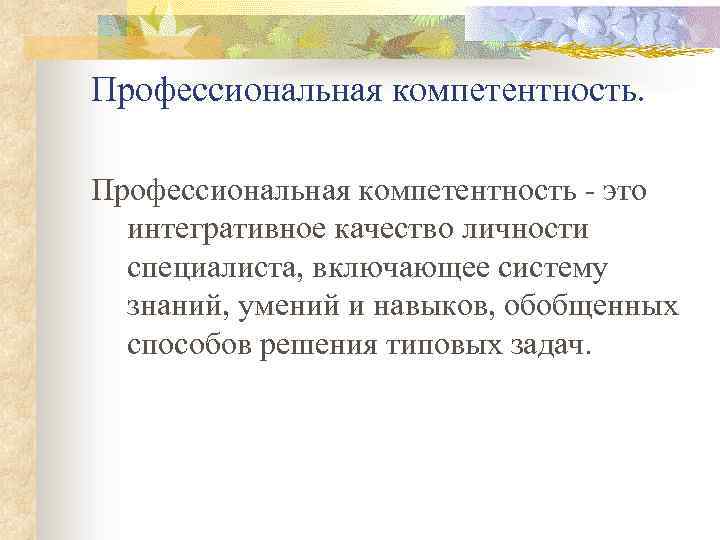 Профессиональная компетентность.

Профессиональная компетентность - это интегративное качество личности специалиста, включающее систему знаний, умений и навыков, обобщенных способов решения типовых задач.